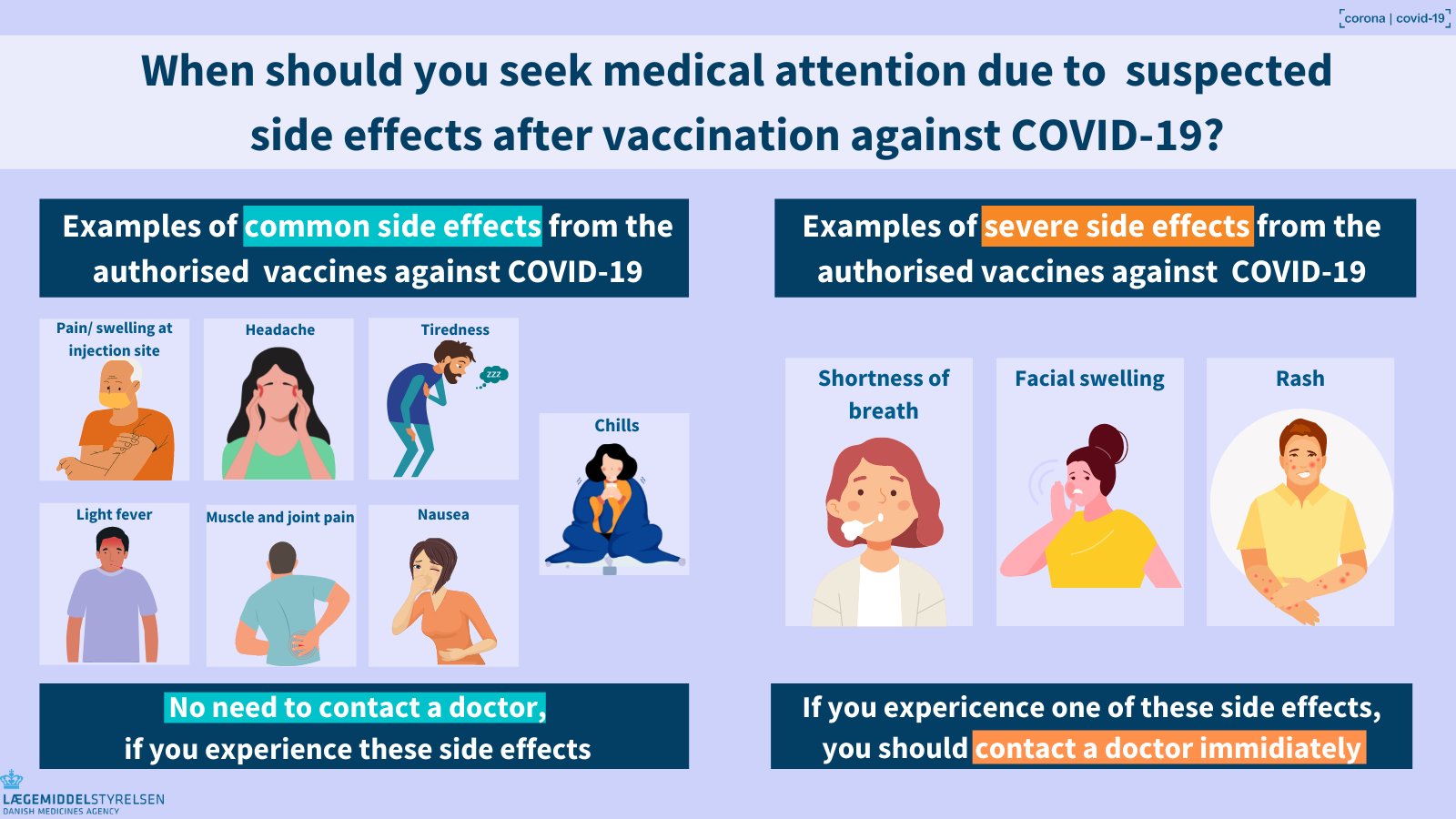 corona | covid-19

When should you seek medical attention due to suspected side effects after vaccination against COVID-19?

Examples of common side effects from the authorised vaccines against COVID-19

Pain/ swelling at injection site

Headache

Tiredness

zzz

Chills

Light fever

Muscle and joint pain

Nausea

No need to contact a doctor, if you experience these side effects

Examples of severe side effects from the authorised vaccines against COVID-19

Shortness of breath

Facial swelling

Rash

If you expericence one of these side effects, you should contact a doctor immidiately

LÆGEMIDDELSTYRELSEN
DANISH MEDICINES AGENCY